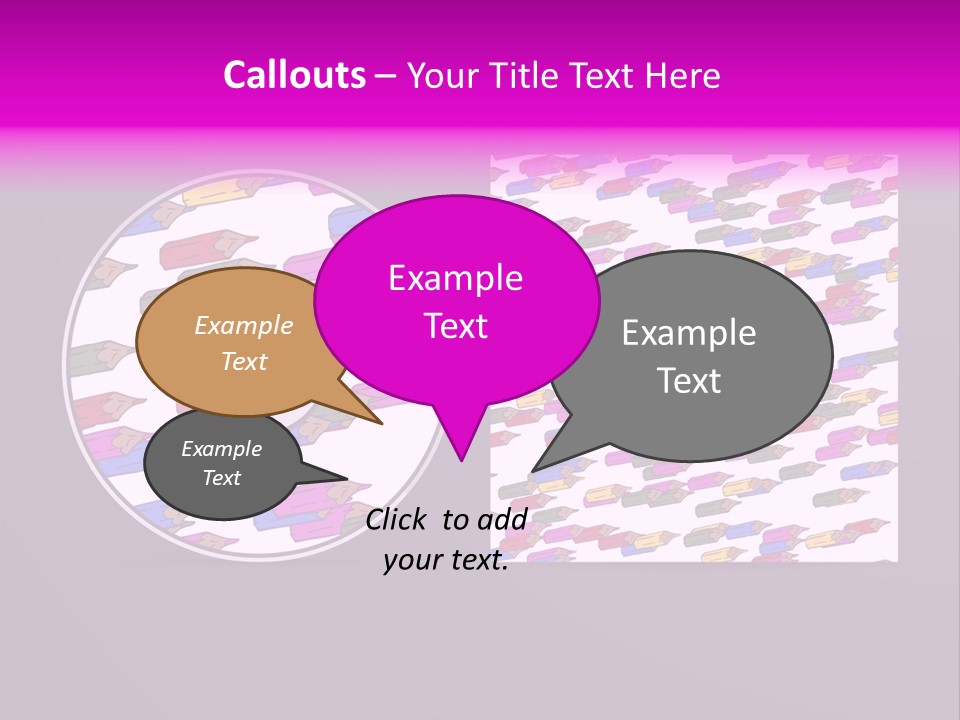 Callouts – Your Title Text Here

Example Text

Example Text

Example Text

Example Text

Click to add your text.